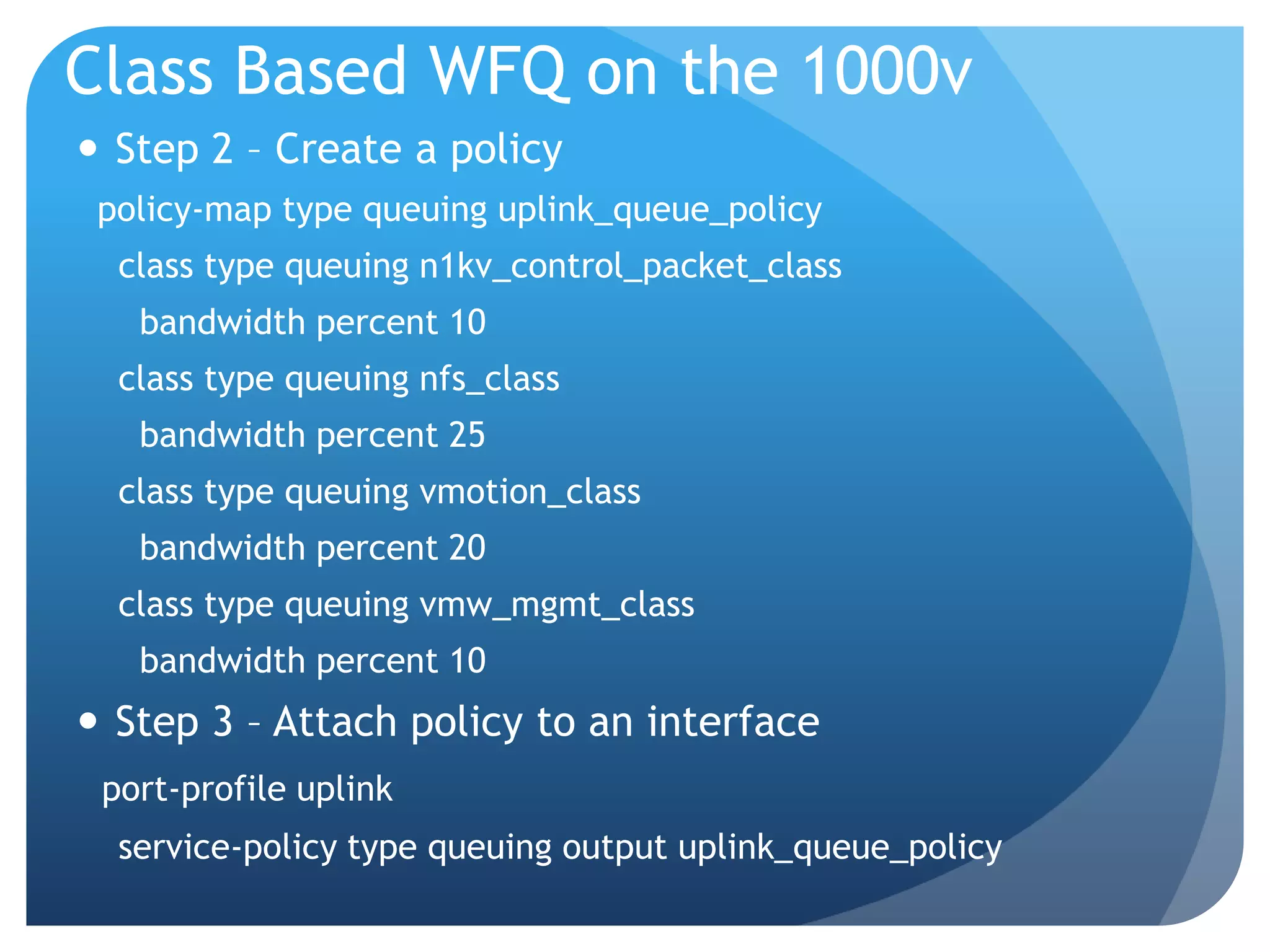 Class Based WFQ on the 1000v

• Step 2 – Create a policy

policy-map type queuing uplink_queue_policy

class type queuing n1kv_control_packet_class

bandwidth percent 10

class type queuing nfs_class

bandwidth percent 25

class type queuing vmotion_class

bandwidth percent 20

class type queuing vmw_mgmt_class

bandwidth percent 10

• Step 3 – Attach policy to an interface

port-profile uplink

service-policy type queuing output uplink_queue_policy